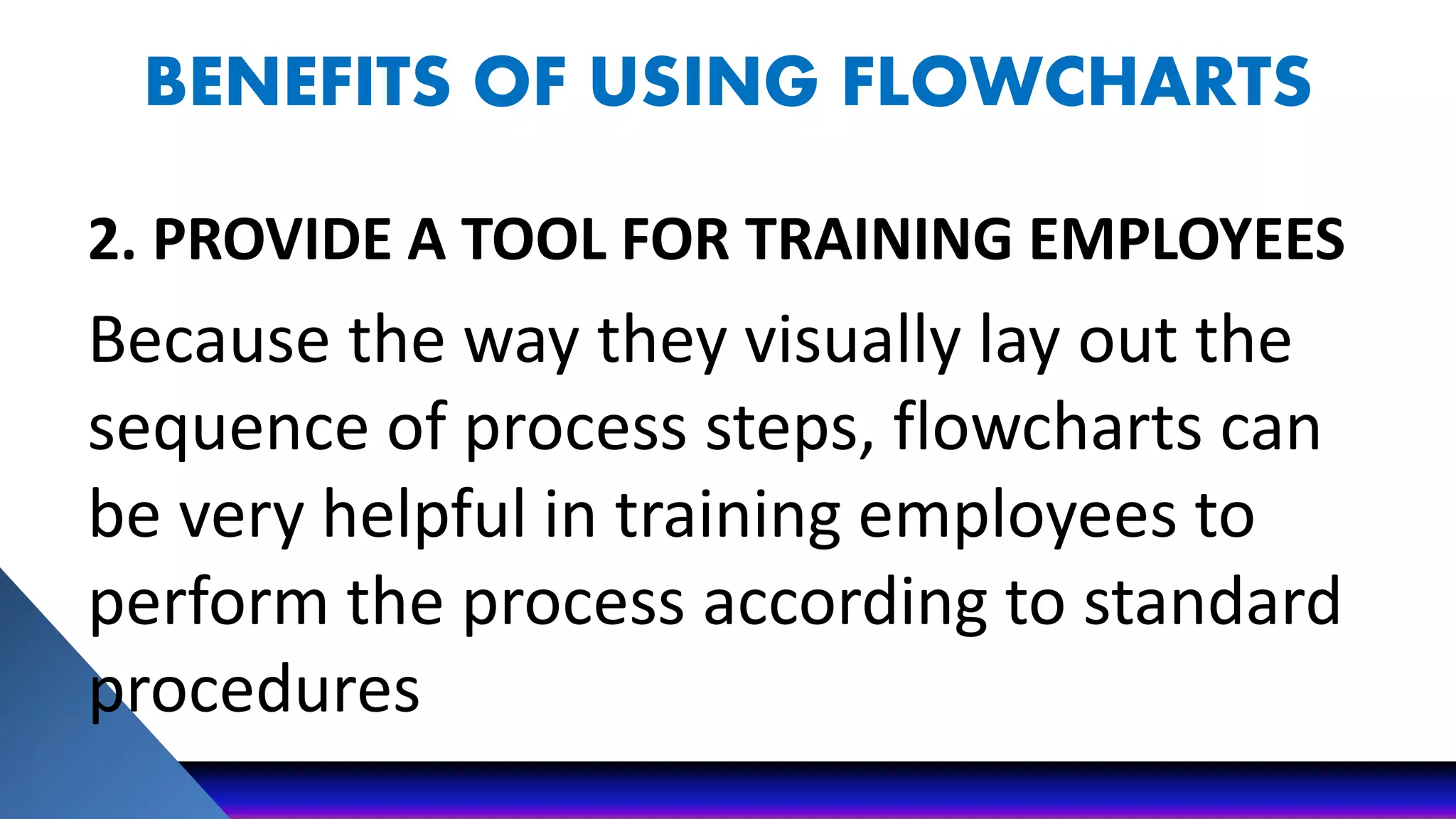 BENEFITS OF USING FLOWCHARTS

2. PROVIDE A TOOL FOR TRAINING EMPLOYEES

Because the way they visually lay out the sequence of process steps, flowcharts can be very helpful in training employees to perform the process according to standard procedures